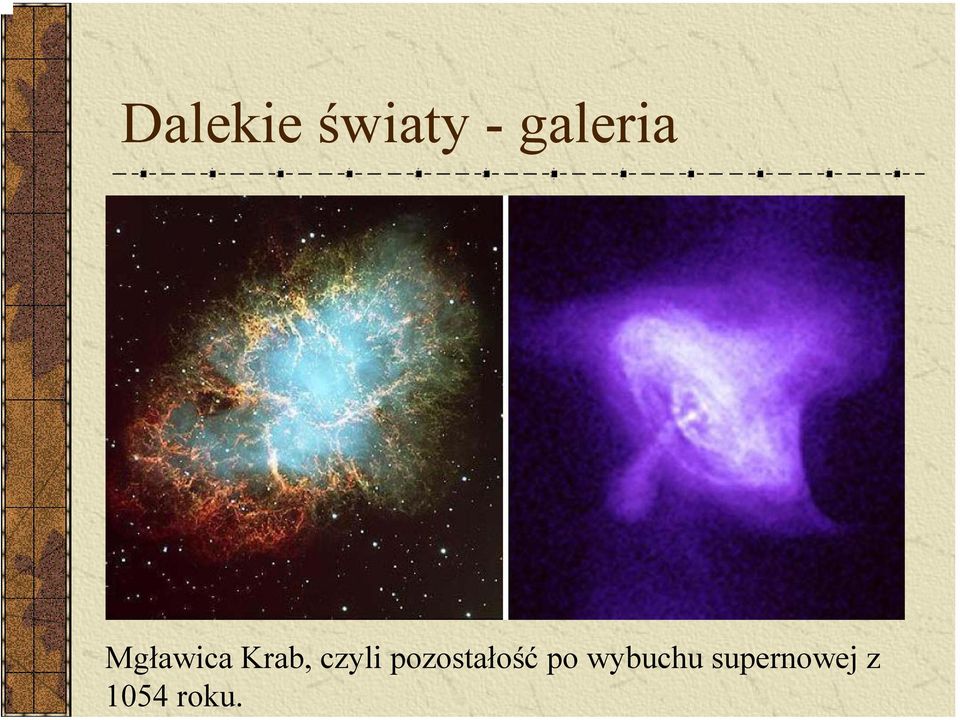 Dalekie światy - galeria

Mgławica Krab, czyli pozostałość po wybuchu supernowej z 1054 roku.